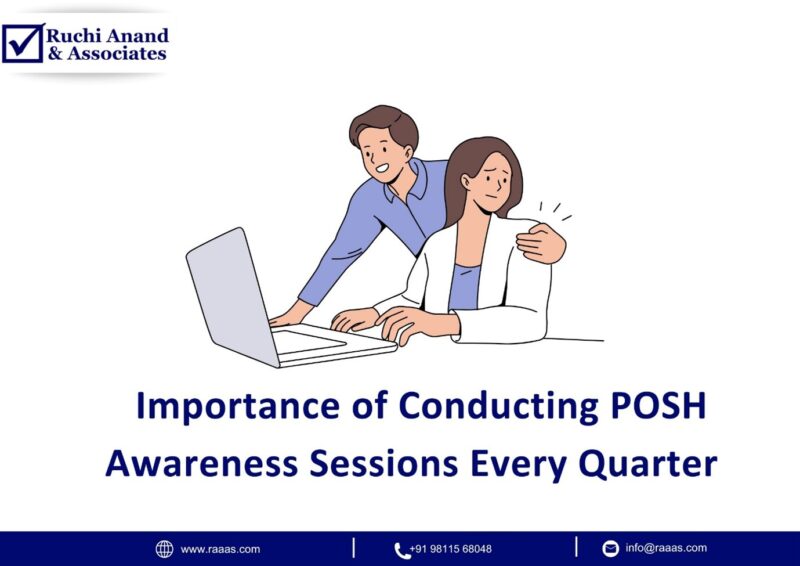 Ruchi Anand
& Associates

Importance of Conducting POSH Awareness Sessions Every Quarter

www.raaas.com | +91 98115 68048 | info@raaas.com